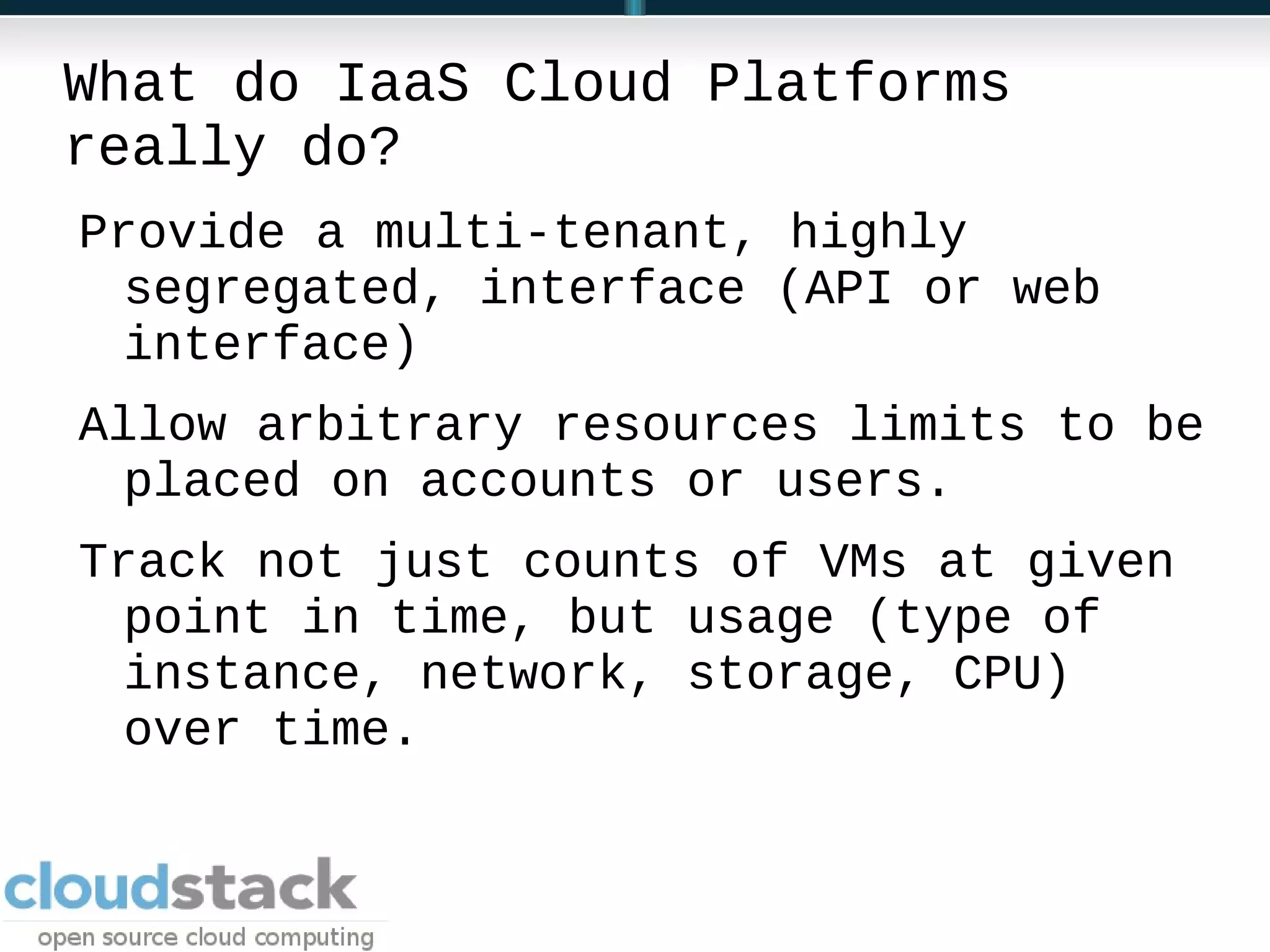 What do IaaS Cloud Platforms really do?

Provide a multi-tenant, highly segregated, interface (API or web interface)

Allow arbitrary resources limits to be placed on accounts or users.

Track not just counts of VMs at given point in time, but usage (type of instance, network, storage, CPU) over time.

cloudstack
open source cloud computing